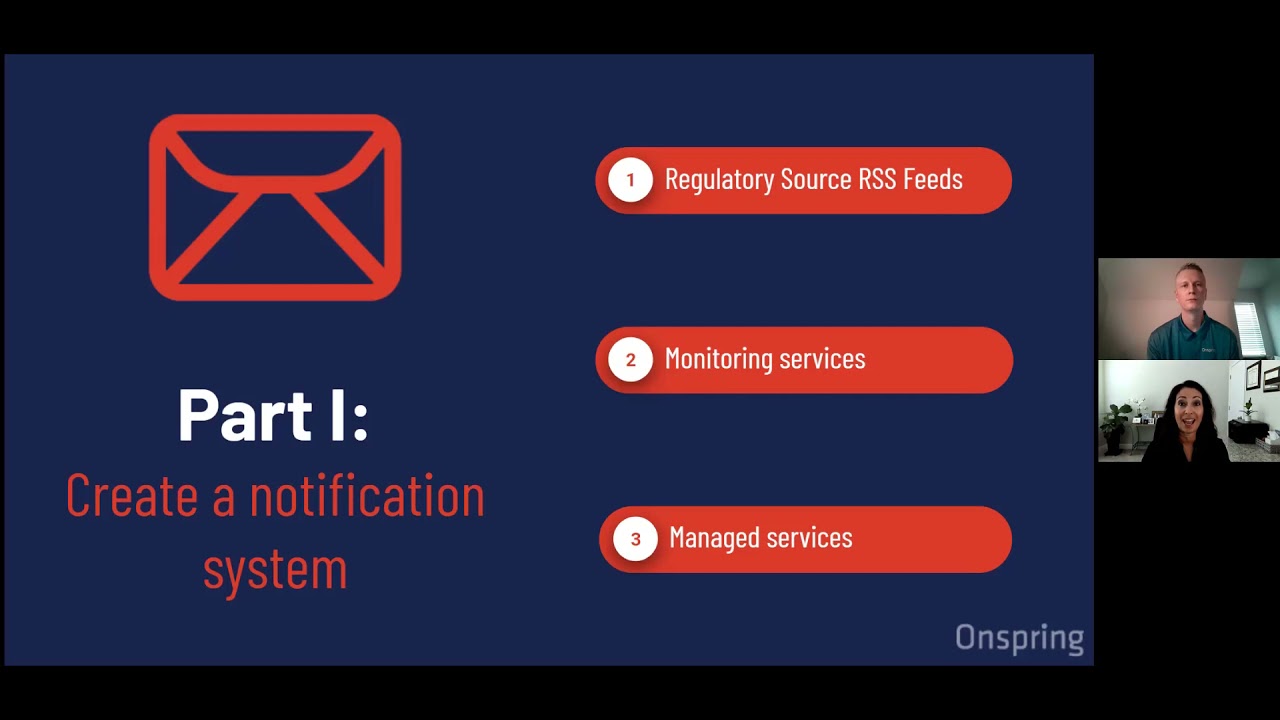 Part I:
Create a notification system

1 Regulatory Source RSS Feeds

2 Monitoring services

3 Managed services

Onspring